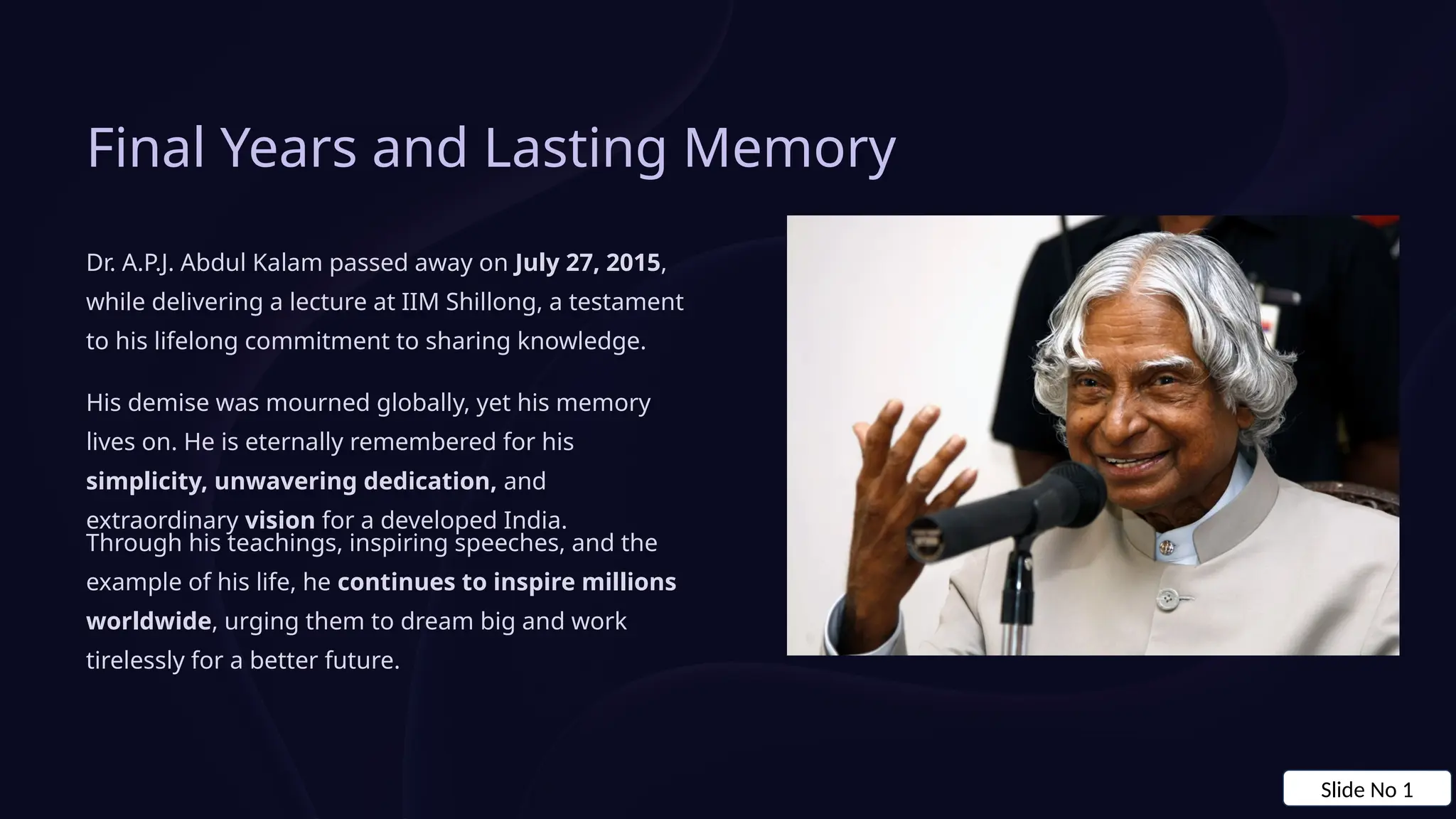 Final Years and Lasting Memory

Dr. A.P.J. Abdul Kalam passed away on July 27, 2015, while delivering a lecture at IIM Shillong, a testament to his lifelong commitment to sharing knowledge.

His demise was mourned globally, yet his memory lives on. He is eternally remembered for his simplicity, unwavering dedication, and extraordinary vision for a developed India.

Through his teachings, inspiring speeches, and the example of his life, he continues to inspire millions worldwide, urging them to dream big and work tirelessly for a better future.

Slide No 1